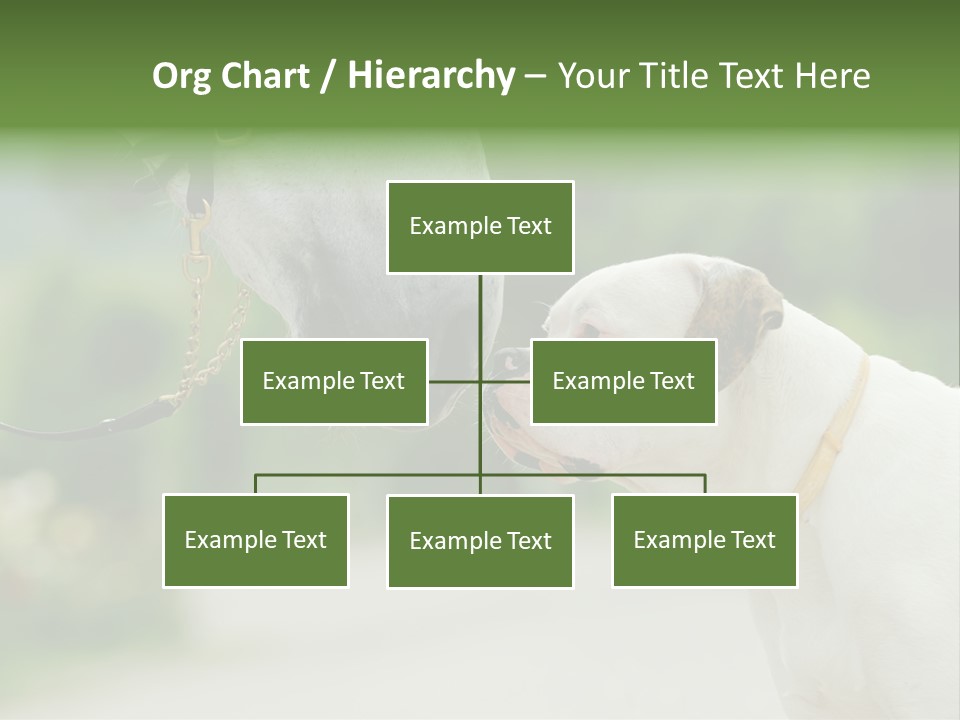 Org Chart / Hierarchy – Your Title Text Here

Example Text

Example Text

Example Text

Example Text

Example Text

Example Text